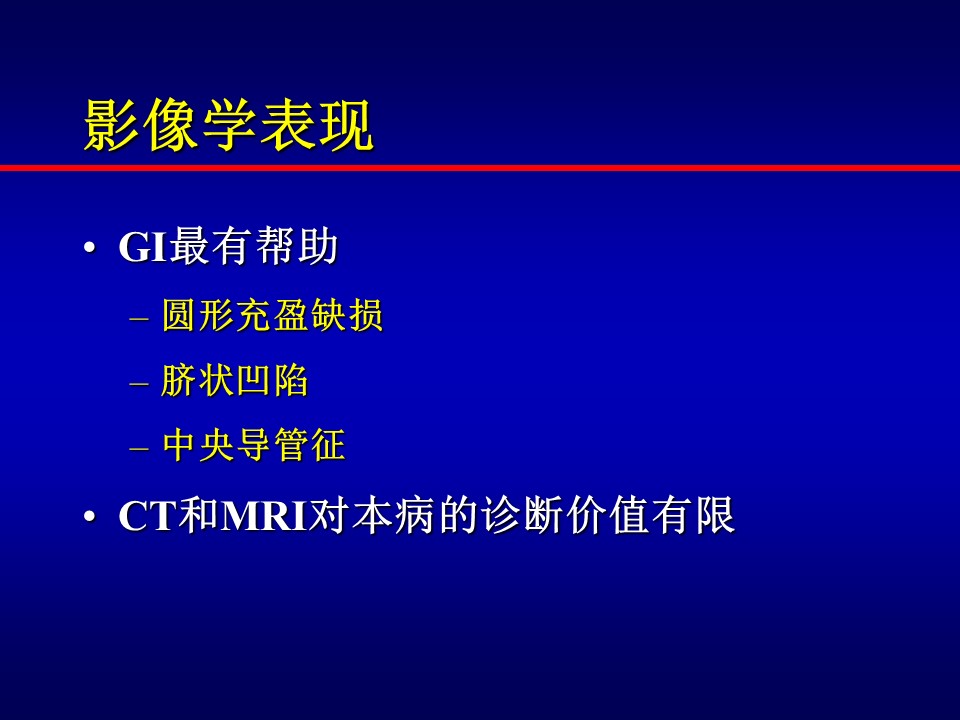 影像学表现

• GI最有帮助
  – 圆形充盈缺损
  – 脐状凹陷
  – 中央导管征
• CT和MRI对本病的诊断价值有限